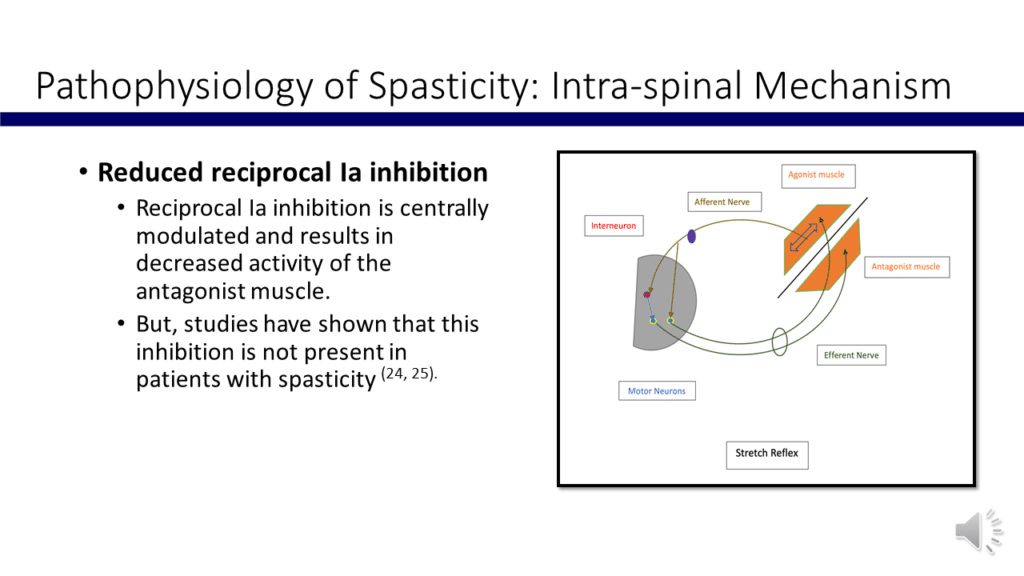 Pathophysiology of Spasticity: Intra-spinal Mechanism

• **Reduced reciprocal Ia inhibition**
  • Reciprocal Ia inhibition is centrally modulated and results in decreased activity of the antagonist muscle.
  • But, studies have shown that this inhibition is not present in patients with spasticity $^{(24,\ 25).}$

Agonist muscle

Afferent Nerve

Interneuron

Antagonist muscle

Efferent Nerve

Motor Neurons

Stretch Reflex